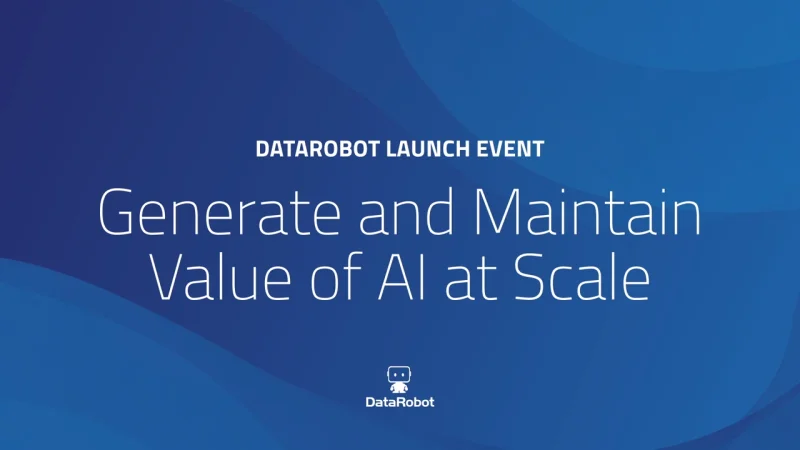 DATAROBOT LAUNCH EVENT

Generate and Maintain Value of AI at Scale

DataRobot